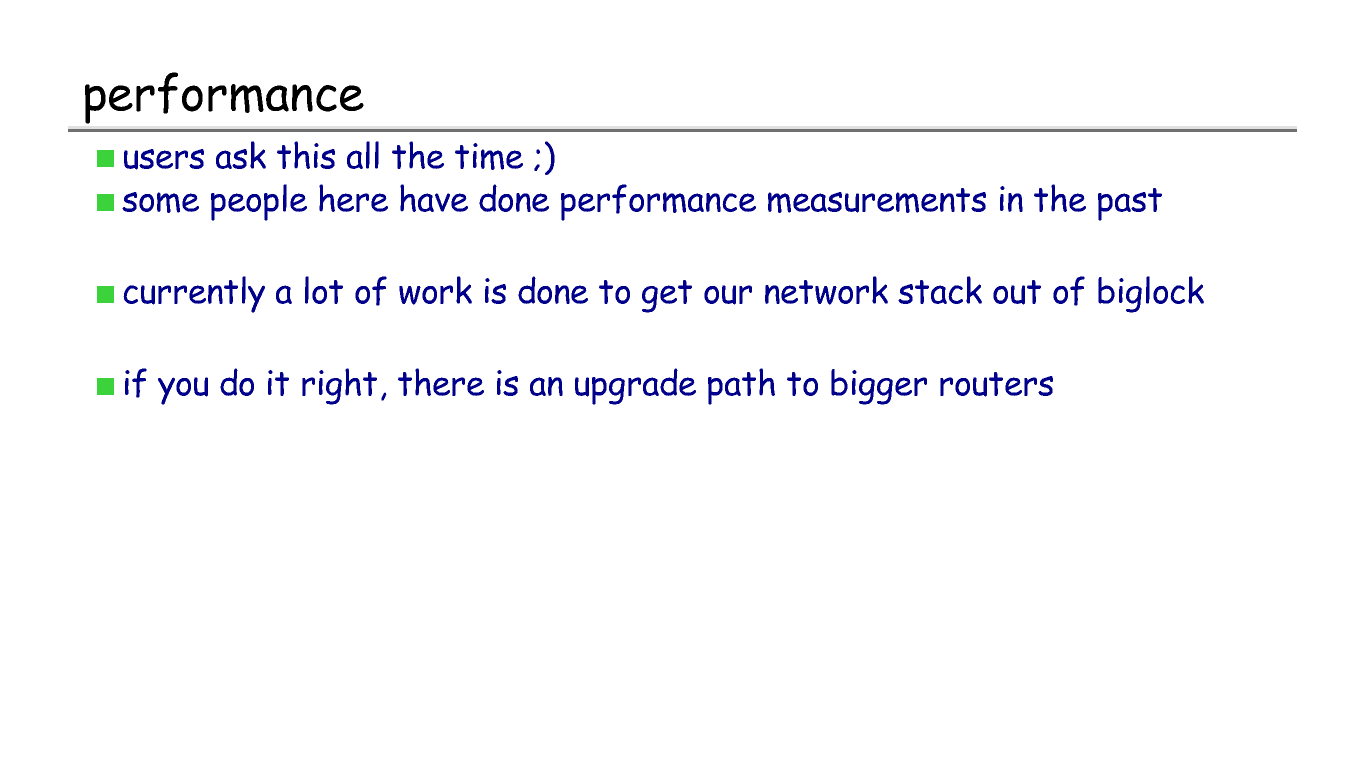 performance

users ask this all the time ;)
some people here have done performance measurements in the past

currently a lot of work is done to get our network stack out of biglock

if you do it right, there is an upgrade path to bigger routers